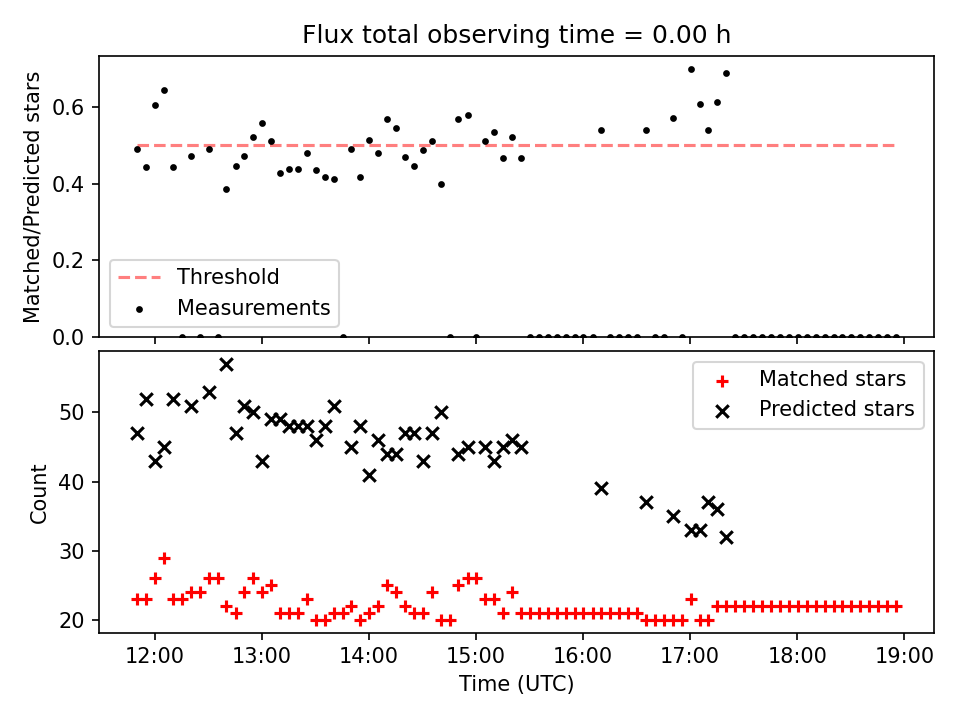 Flux total observing time = 0.00 h

Matched/Predicted stars

0.6
0.4
0.2
0.0

Threshold
Measurements

Count

50
40
30
20

Matched stars
Predicted stars

12:00
13:00
14:00
15:00
16:00
17:00
18:00
19:00

Time (UTC)